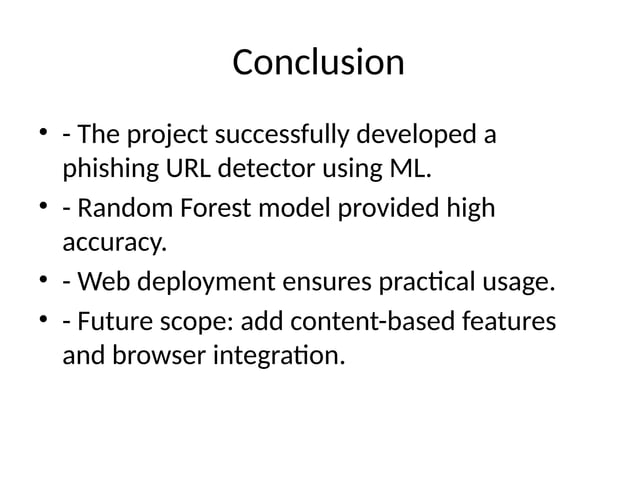 Conclusion

• - The project successfully developed a phishing URL detector using ML.
• - Random Forest model provided high accuracy.
• - Web deployment ensures practical usage.
• - Future scope: add content-based features and browser integration.